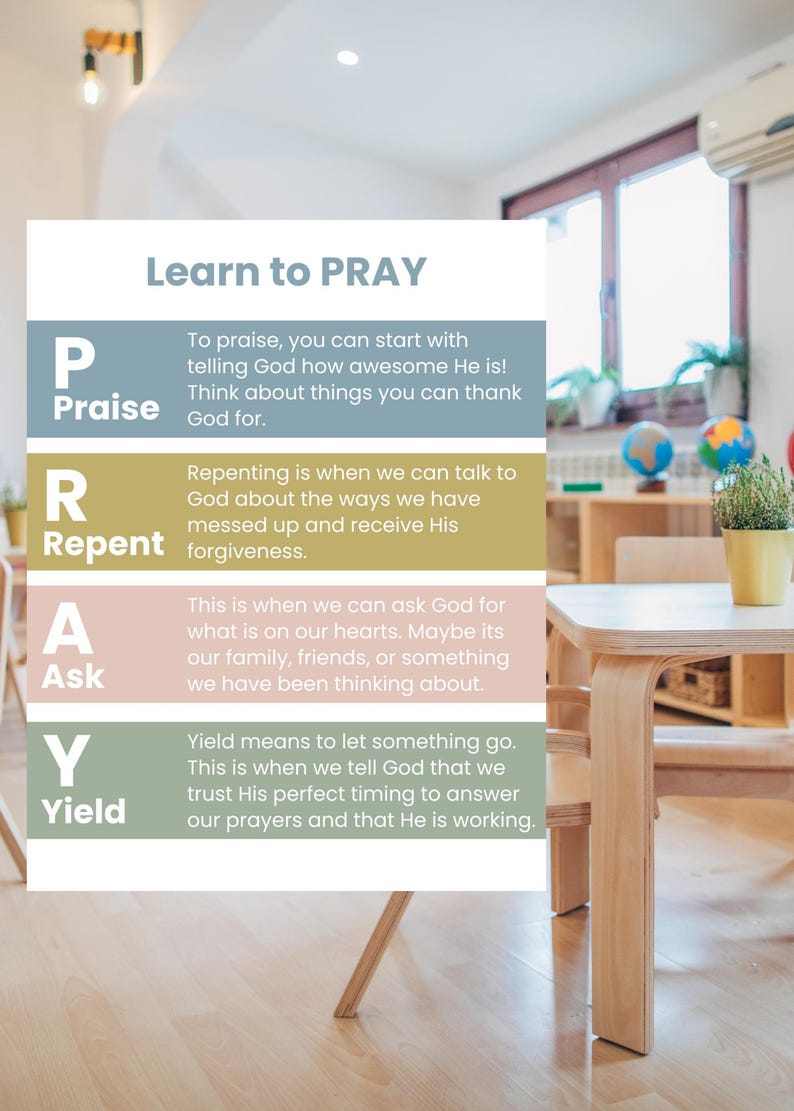 Learn to PRAY

P
Praise

To praise, you can start with telling God how awesome He is! Think about things you can thank God for.

R
Repent

Repenting is when we can talk to God about the ways we have messed up and receive His forgiveness.

A
Ask

This is when we can ask God for what is on our hearts. Maybe its our family, friends, or something we have been thinking about.

Y
Yield

Yield means to let something go. This is when we tell God that we trust His perfect timing to answer our prayers and that He is working.